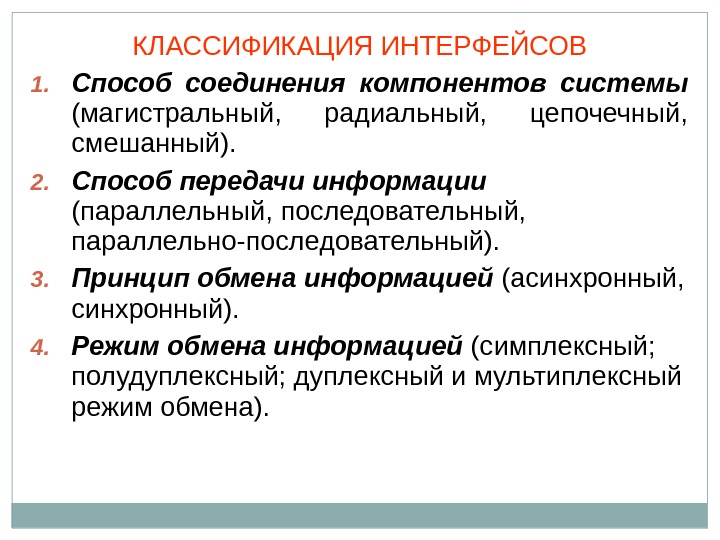 КЛАССИФИКАЦИЯ ИНТЕРФЕЙСОВ

1. Способ соединения компонентов системы (магистральный, радиальный, цепочечный, смешанный).

2. Способ передачи информации (параллельный, последовательный, параллельно-последовательный).

3. Принцип обмена информацией (асинхронный, синхронный).

4. Режим обмена информацией (симплексный; полудуплексный; дуплексный и мультиплексный режим обмена).